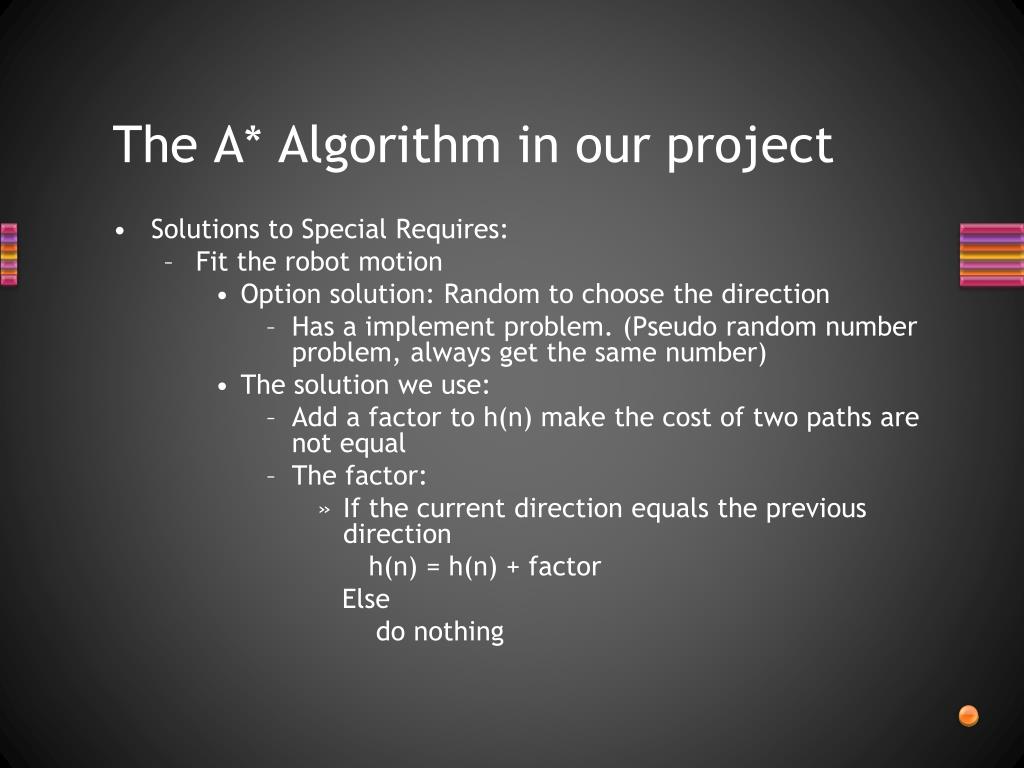 The A* Algorithm in our project

• Solutions to Special Requires:
– Fit the robot motion
• Option solution: Random to choose the direction
– Has a implement problem. (Pseudo random number problem, always get the same number)
• The solution we use:
– Add a factor to h(n) make the cost of two paths are not equal
– The factor:
» If the current direction equals the previous direction
h(n) = h(n) + factor
Else
do nothing